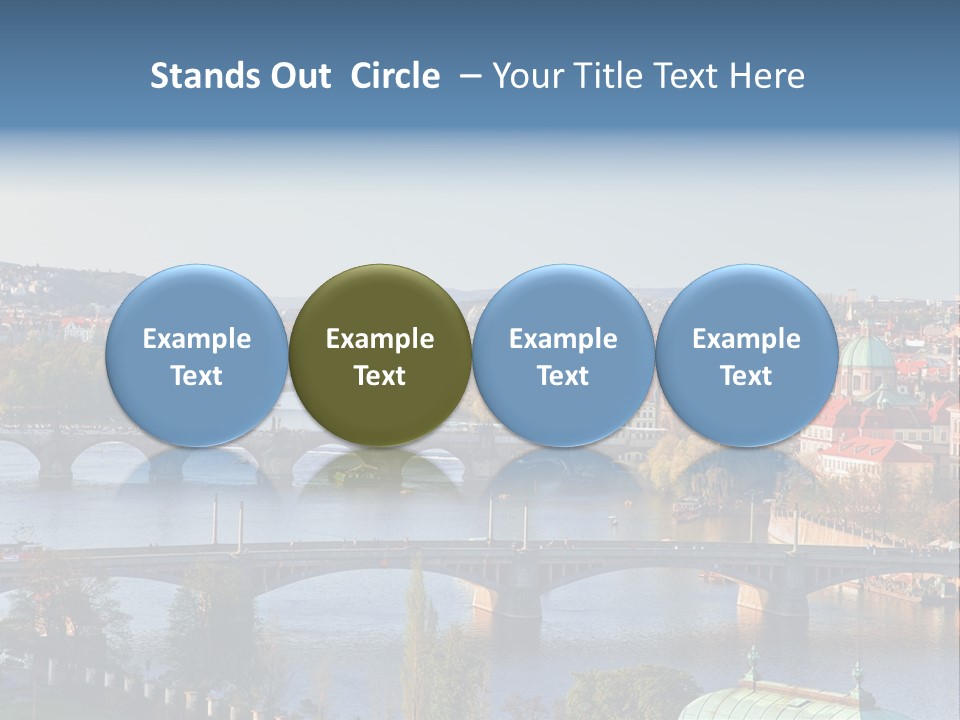 Stands Out Circle – Your Title Text Here

Example Text

Example Text

Example Text

Example Text